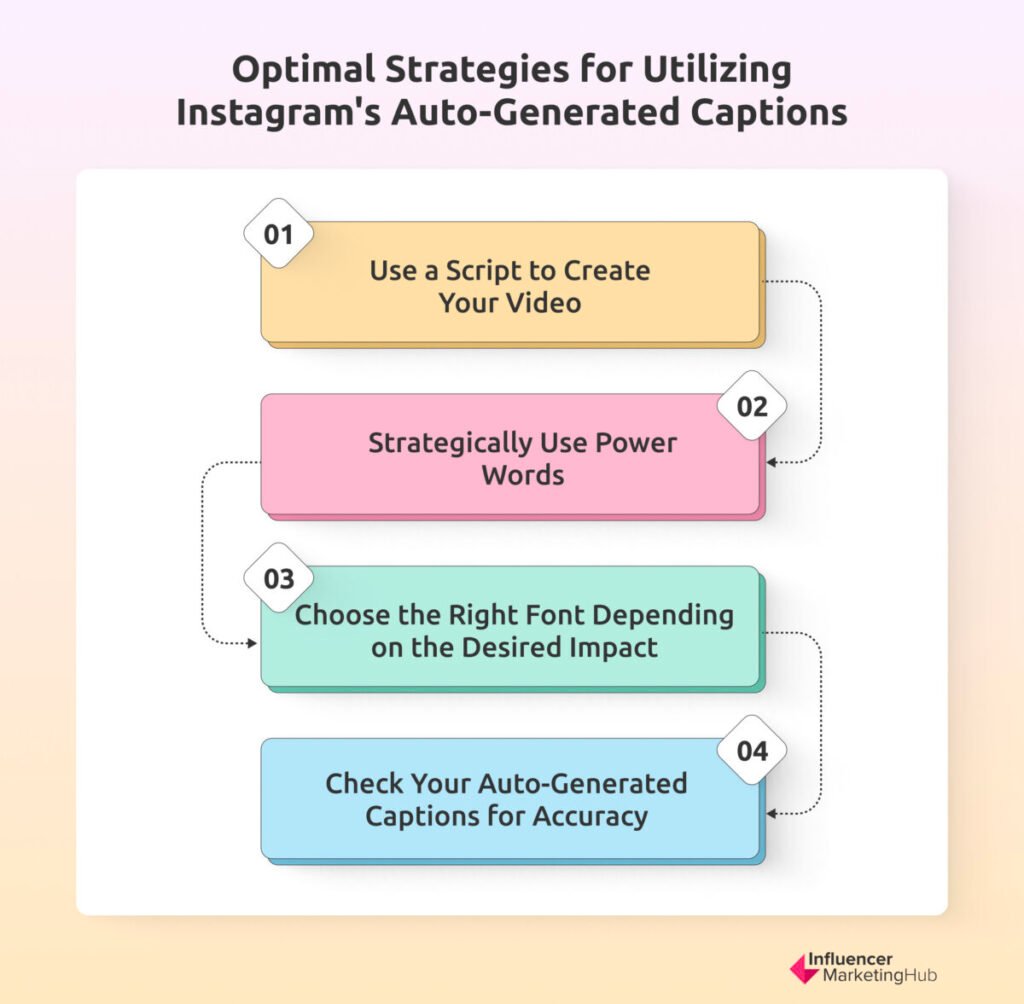 Optimal Strategies for Utilizing Instagram's Auto-Generated Captions

01
Use a Script to Create Your Video

02
Strategically Use Power Words

03
Choose the Right Font Depending on the Desired Impact

04
Check Your Auto-Generated Captions for Accuracy

Influencer MarketingHub